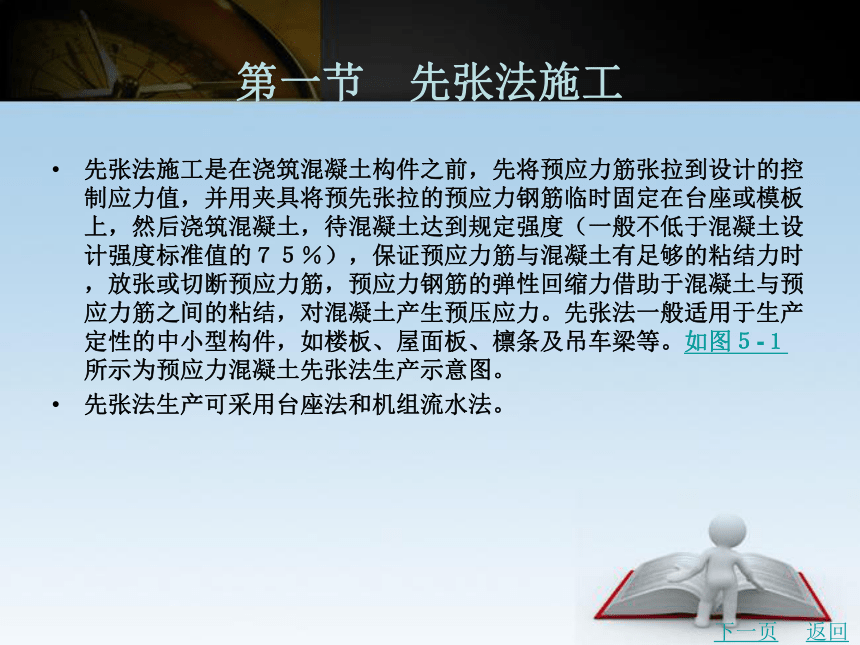 第一节　先张法施工

• 先张法施工是在浇筑混凝土构件之前，先将预应力筋张拉到设计的控制应力值，并用夹具将预先张拉的预应力钢筋临时固定在台座或模板上，然后浇筑混凝土，待混凝土达到规定强度（一般不低于混凝土设计强度标准值的７５％），保证预应力筋与混凝土有足够的粘结力时，放张或切断预应力筋，预应力钢筋的弹性回缩力借助于混凝土与预应力筋之间的粘结，对混凝土产生预压应力。先张法一般适用于生产定性的中小型构件，如楼板、屋面板、檩条及吊车梁等。如图５-１所示为预应力混凝土先张法生产示意图。

• 先张法生产可采用台座法和机组流水法。

下一页　返回